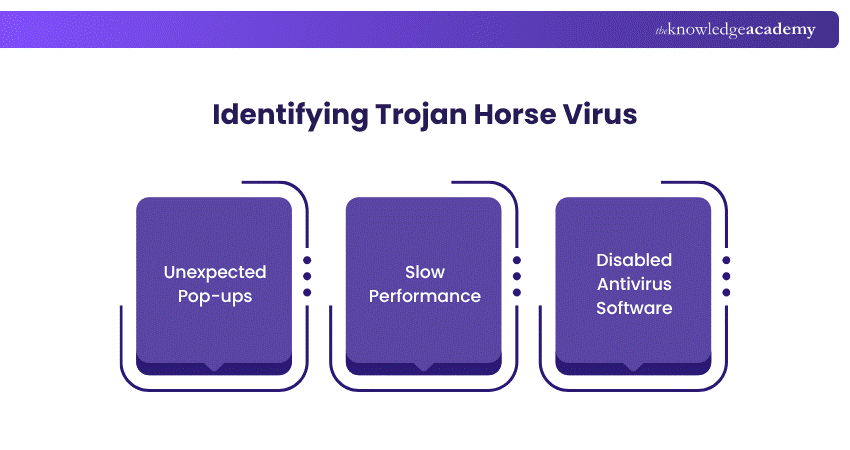 theknowledgeacademy

Identifying Trojan Horse Virus

Unexpected Pop-ups

Slow Performance

Disabled Antivirus Software